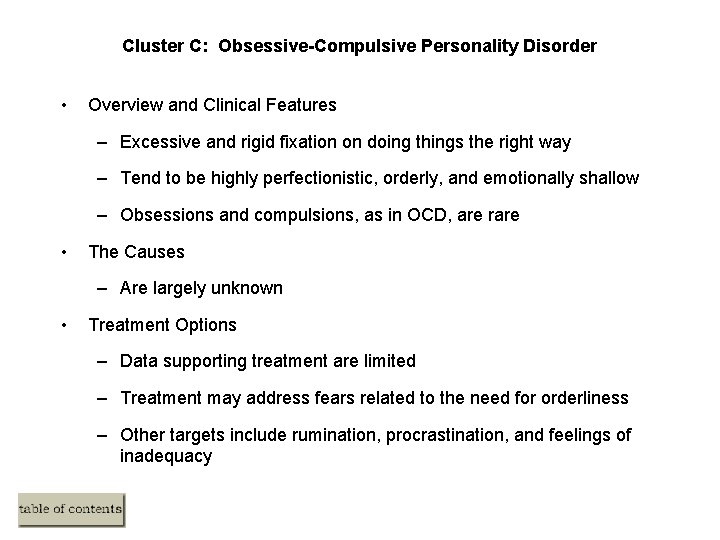 Cluster C: Obsessive-Compulsive Personality Disorder

• Overview and Clinical Features
– Excessive and rigid fixation on doing things the right way
– Tend to be highly perfectionistic, orderly, and emotionally shallow
– Obsessions and compulsions, as in OCD, are rare

• The Causes
– Are largely unknown

• Treatment Options
– Data supporting treatment are limited
– Treatment may address fears related to the need for orderliness
– Other targets include rumination, procrastination, and feelings of inadequacy

table of contents